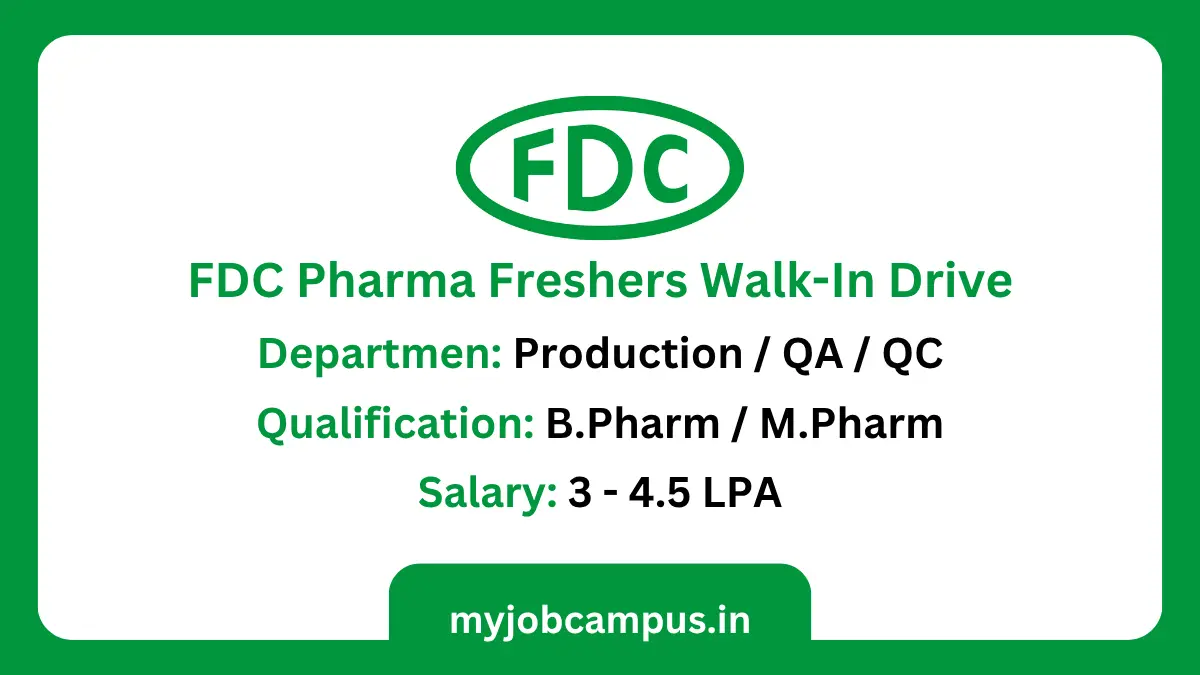 FDC

FDC Pharma Freshers Walk-In Drive

Departmen: Production / QA / QC

Qualification: B.Pharm / M.Pharm

Salary: 3 - 4.5 LPA

myjobcampus.in